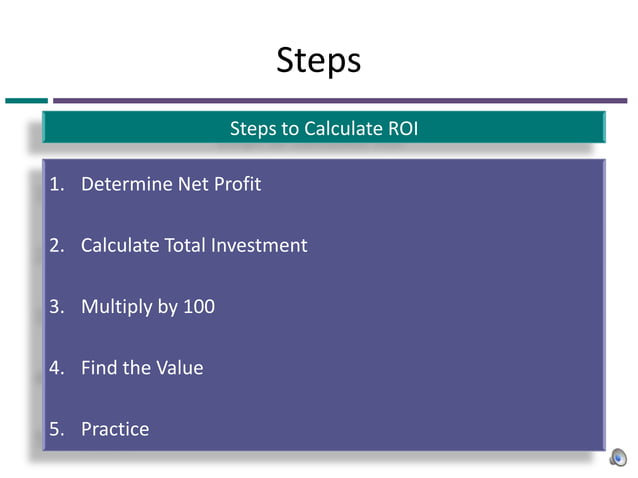 Steps

Steps to Calculate ROI

1. Determine Net Profit

2. Calculate Total Investment

3. Multiply by 100

4. Find the Value

5. Practice